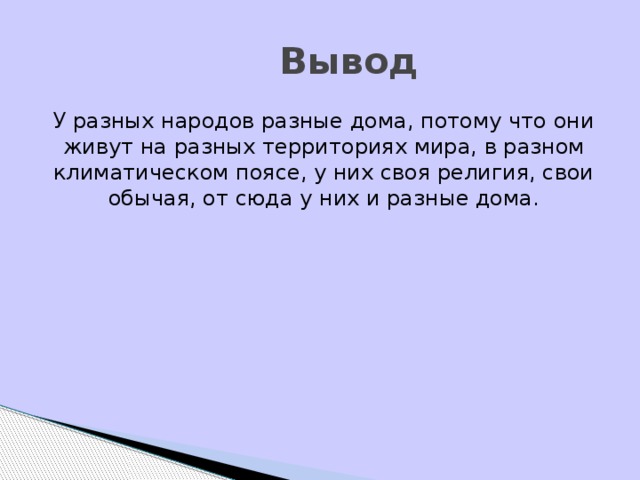 Вывод

У разных народов разные дома, потому что они живут на разных территориях мира, в разном климатическом поясе, у них своя религия, свои обычая, от сюда у них и разные дома.